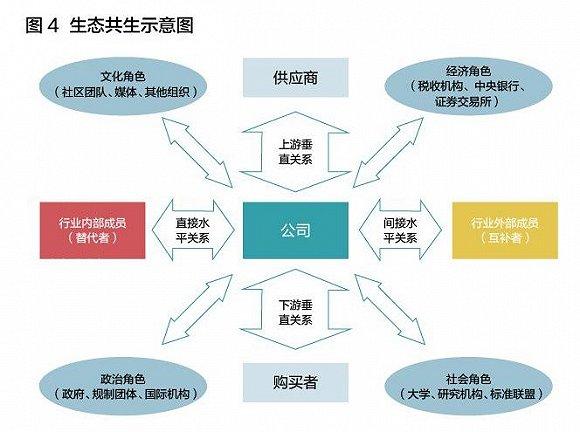 图 4 生态共生示意图

文化角色
（社区团队、媒体、其他组织）

供应商

经济角色
（税收机构、中央银行、证券交易所）

上游垂直关系

行业内部成员
（替代者）

直接水平关系

公司

间接水平关系

行业外部成员
（互补者）

下游垂直关系

政治角色
（政府、规制团体、国际机构）

购买者

社会角色
（大学、研究机构、标准联盟）